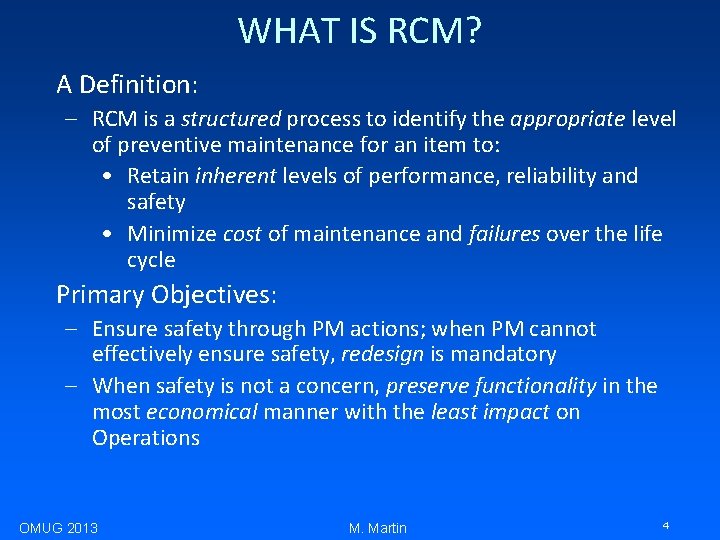 WHAT IS RCM?

A Definition:

– RCM is a structured process to identify the appropriate level of preventive maintenance for an item to:
 • Retain inherent levels of performance, reliability and safety
 • Minimize cost of maintenance and failures over the life cycle

Primary Objectives:

– Ensure safety through PM actions; when PM cannot effectively ensure safety, redesign is mandatory
– When safety is not a concern, preserve functionality in the most economical manner with the least impact on Operations

OMUG 2013
M. Martin
4